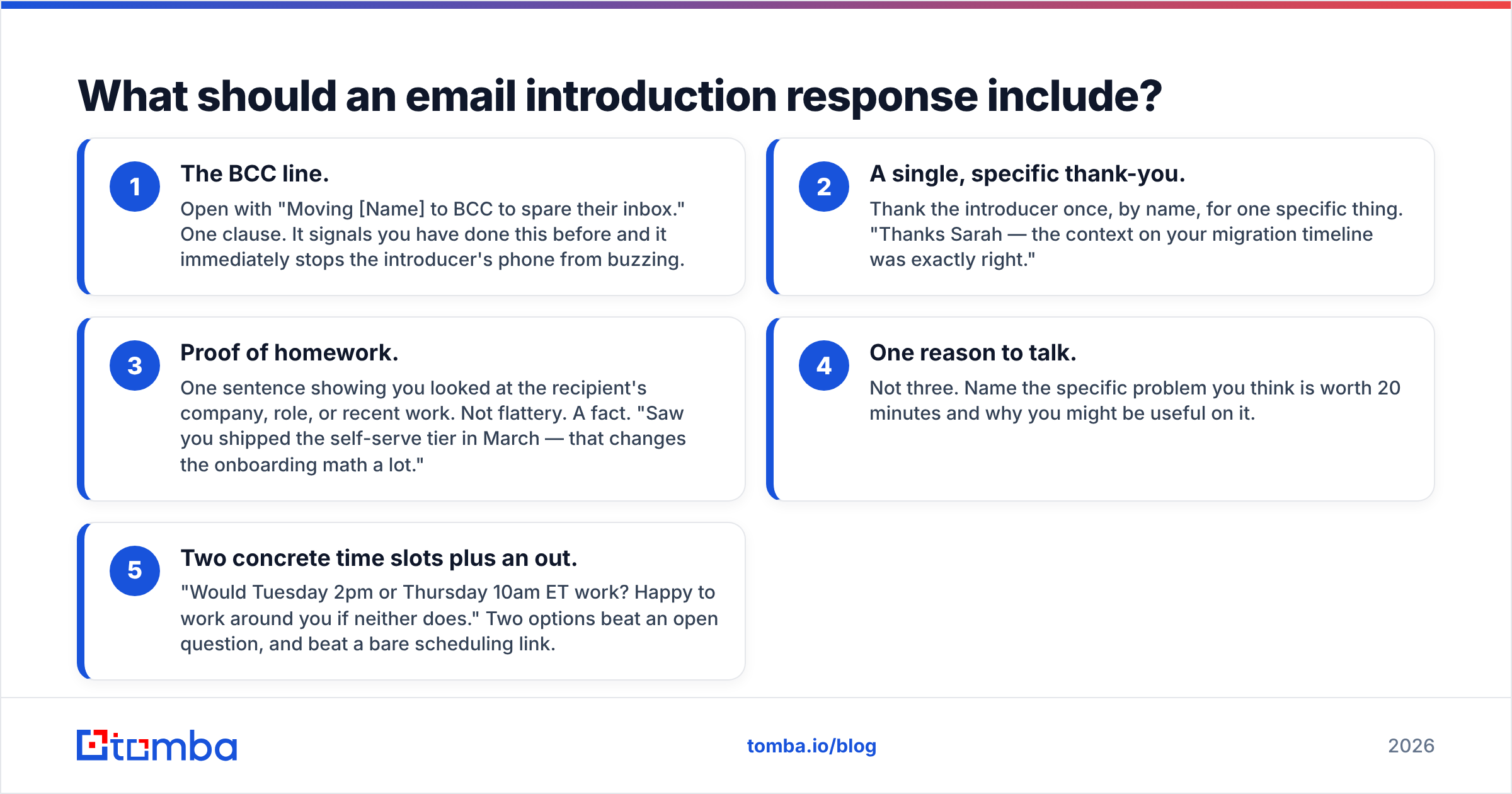 What should an email introduction response include?

1

The BCC line.

Open with "Moving [Name] to BCC to spare their inbox." One clause. It signals you have done this before and it immediately stops the introducer's phone from buzzing.

2

A single, specific thank-you.

Thank the introducer once, by name, for one specific thing. "Thanks Sarah — the context on your migration timeline was exactly right."

3

Proof of homework.

One sentence showing you looked at the recipient's company, role, or recent work. Not flattery. A fact. "Saw you shipped the self-serve tier in March — that changes the onboarding math a lot."

4

One reason to talk.

Not three. Name the specific problem you think is worth 20 minutes and why you might be useful on it.

5

Two concrete time slots plus an out.

"Would Tuesday 2pm or Thursday 10am ET work? Happy to work around you if neither does." Two options beat an open question, and beat a bare scheduling link.

tomba

tomba.io/blog

2026